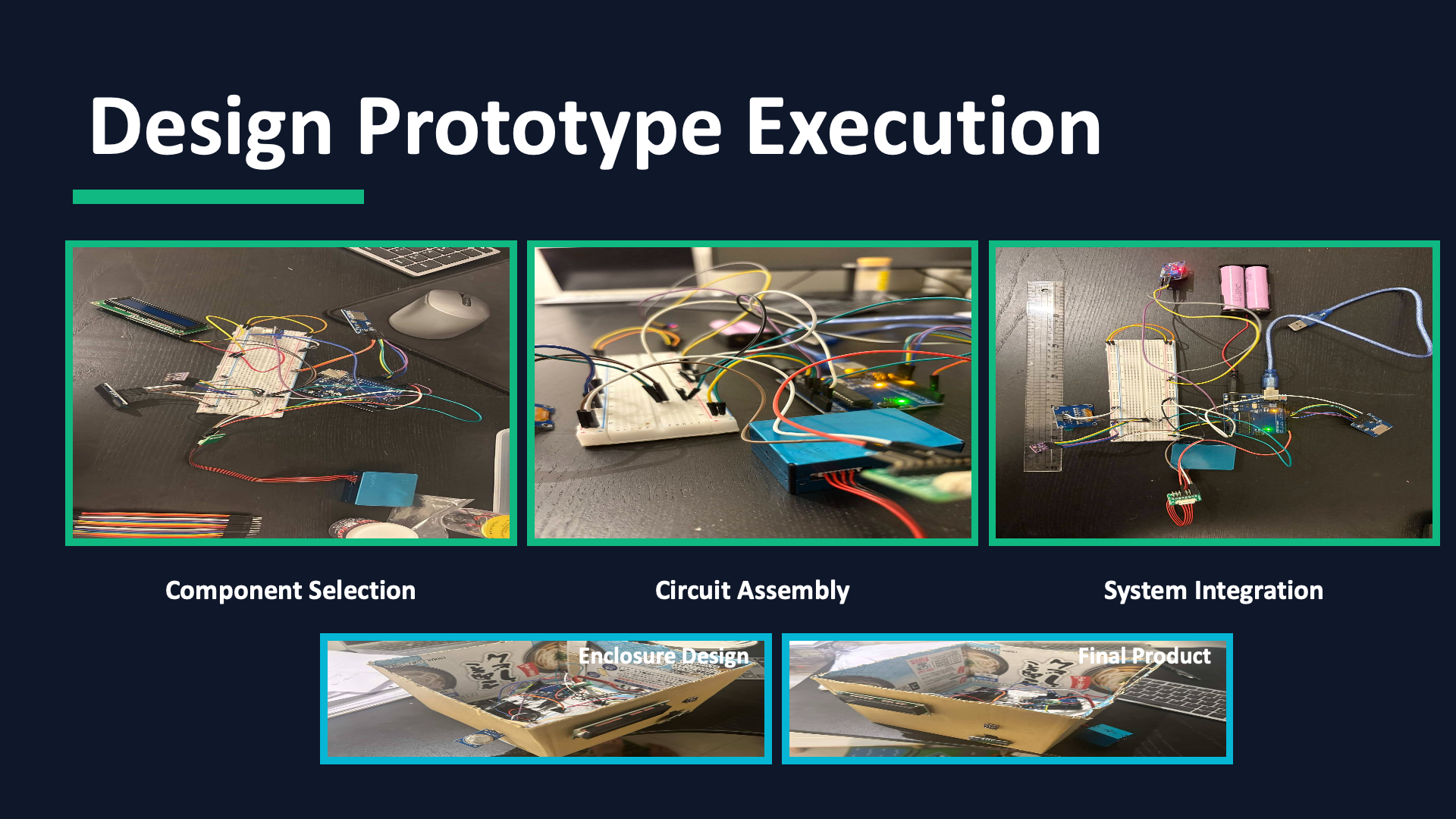 Design Prototype Execution

Component Selection

Circuit Assembly

System Integration

Enclosure Design

Final Product